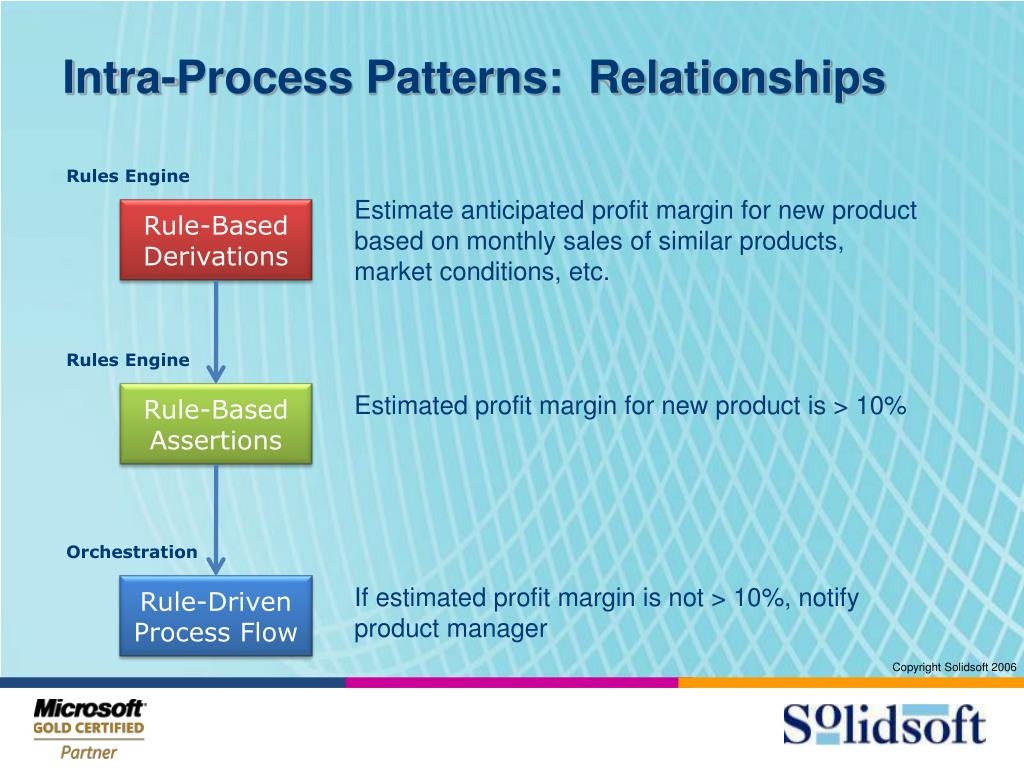 Intra-Process Patterns: Relationships

Rules Engine

Rule-Based Derivations

Estimate anticipated profit margin for new product based on monthly sales of similar products, market conditions, etc.

Rules Engine

Rule-Based Assertions

Estimated profit margin for new product is > 10%

Orchestration

Rule-Driven Process Flow

If estimated profit margin is not > 10%, notify product manager

Copyright Solidsoft 2006

Microsoft GOLD CERTIFIED Partner

Solidsoft